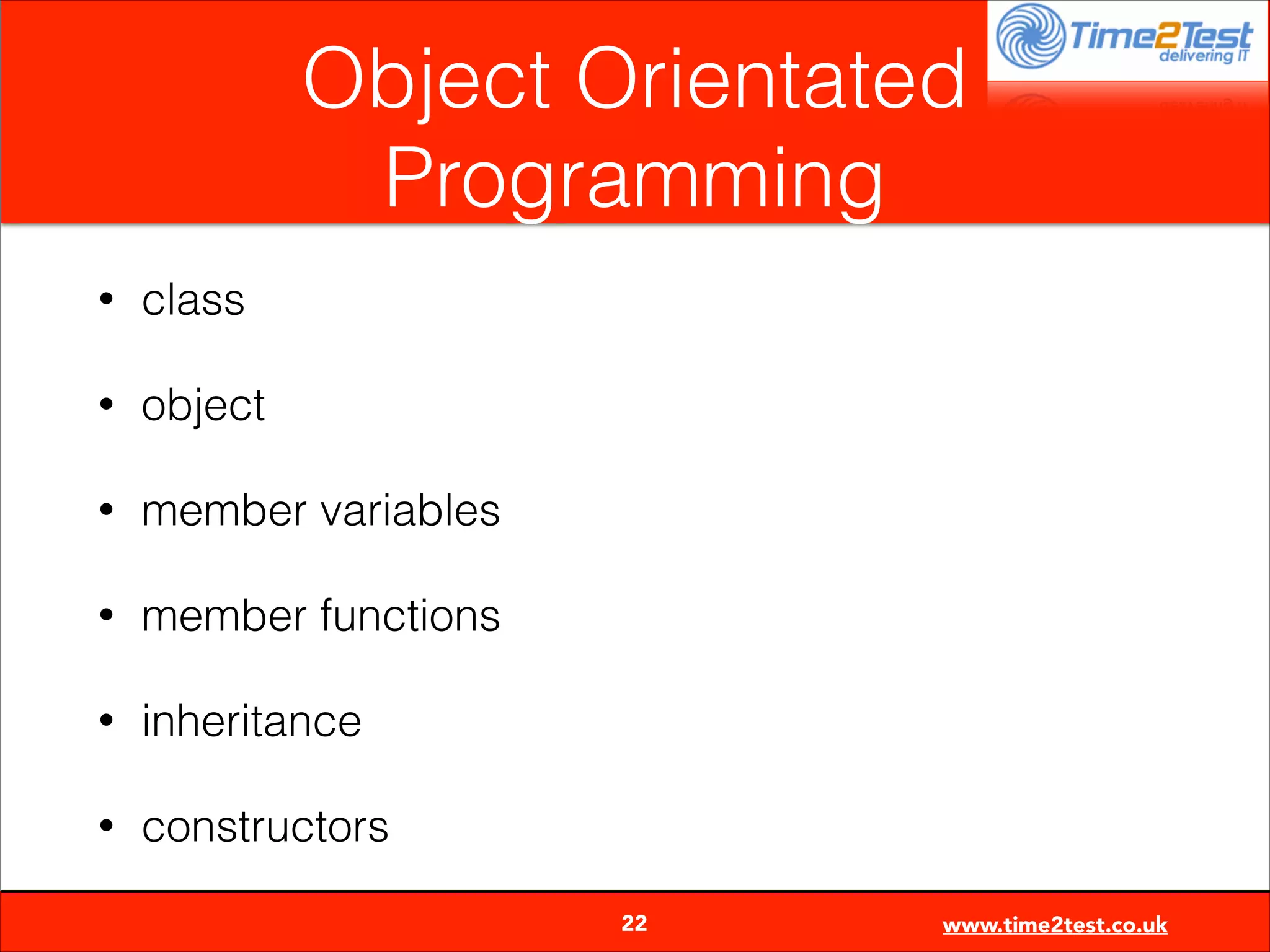 Time2Test
delivering IT

Object Orientated Programming

• class
• object
• member variables
• member functions
• inheritance
• constructors

22

www.time2test.co.uk